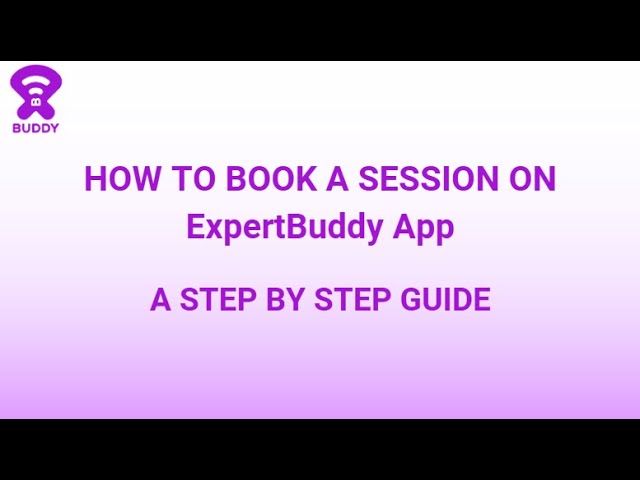 BUDDY

HOW TO BOOK A SESSION ON ExpertBuddy App

A STEP BY STEP GUIDE